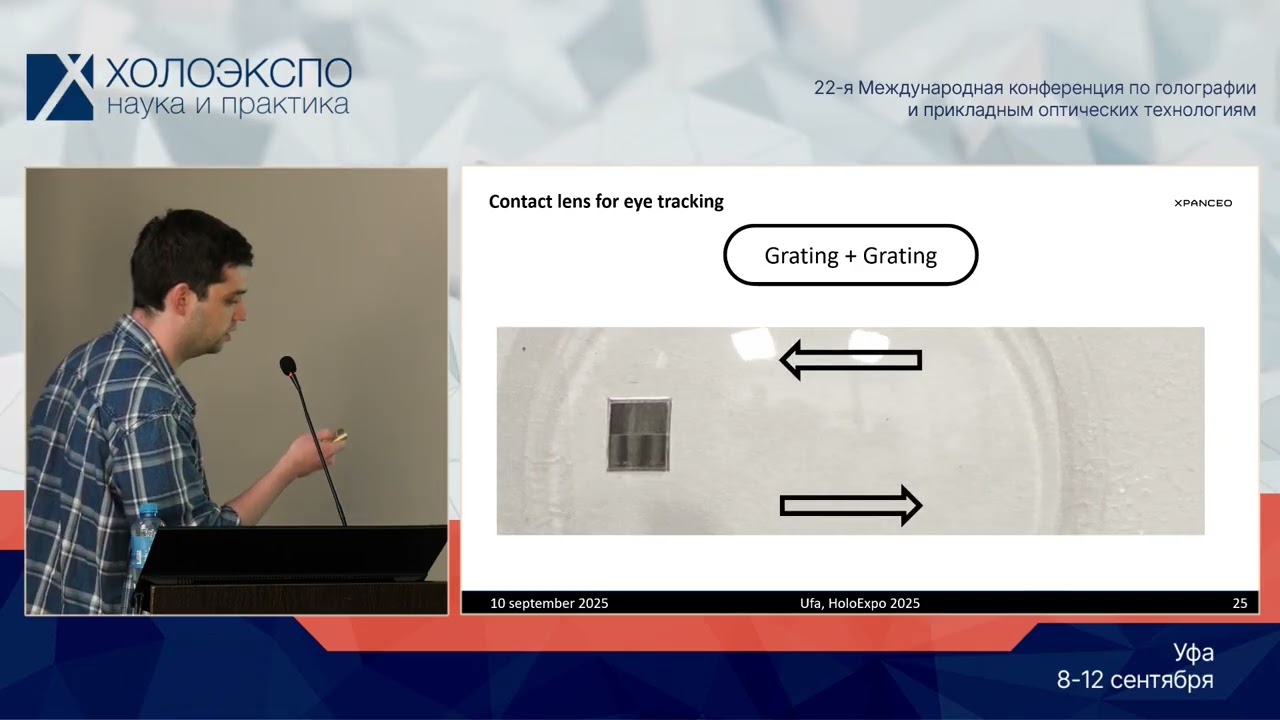 ХОЛОЭКСПО
наука и практика

22-я Международная конференция по голографии и прикладным оптических технологиям

Contact lens for eye tracking

XPANCEO

Grating + Grating

10 september 2025

Ufa, HoloExpo 2025

25

Уфа
8-12 сентября